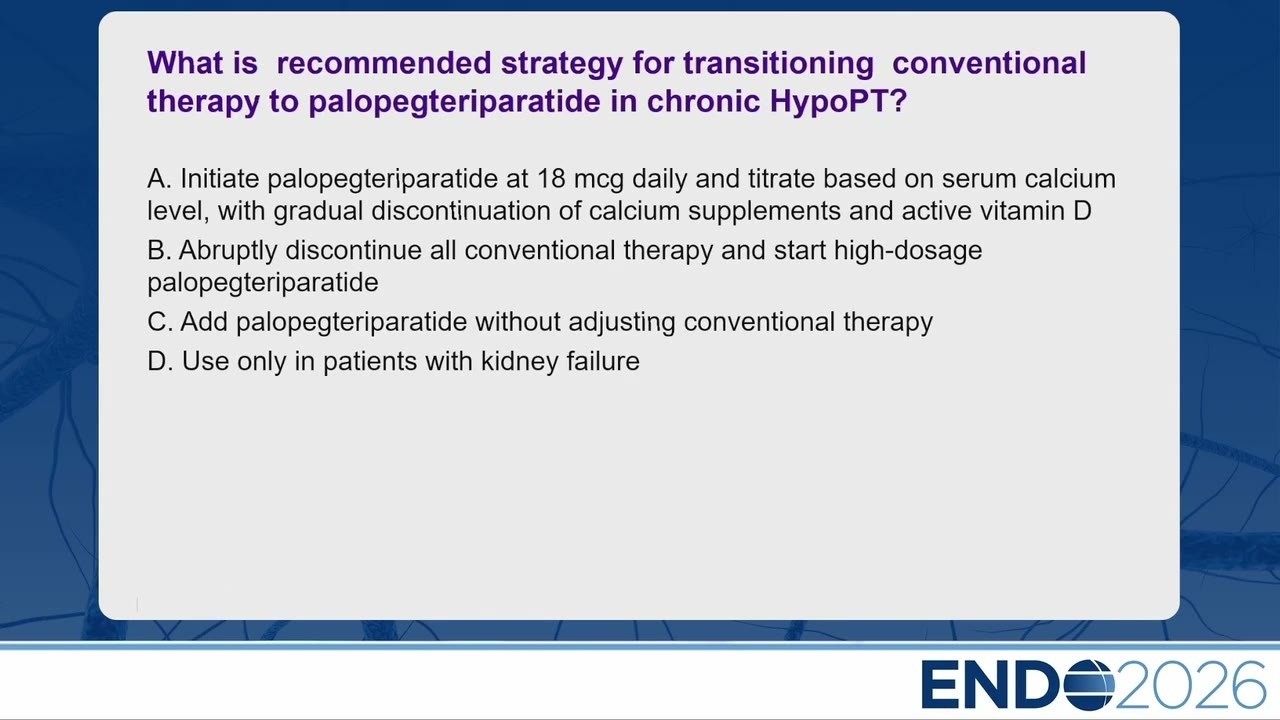 What is  recommended strategy for transitioning  conventional therapy to palopegteriparatide in chronic HypoPT?

A. Initiate palopegteriparatide at 18 mcg daily and titrate based on serum calcium level, with gradual discontinuation of calcium supplements and active vitamin D

B. Abruptly discontinue all conventional therapy and start high-dosage palopegteriparatide

C. Add palopegteriparatide without adjusting conventional therapy

D. Use only in patients with kidney failure

ENDO2026